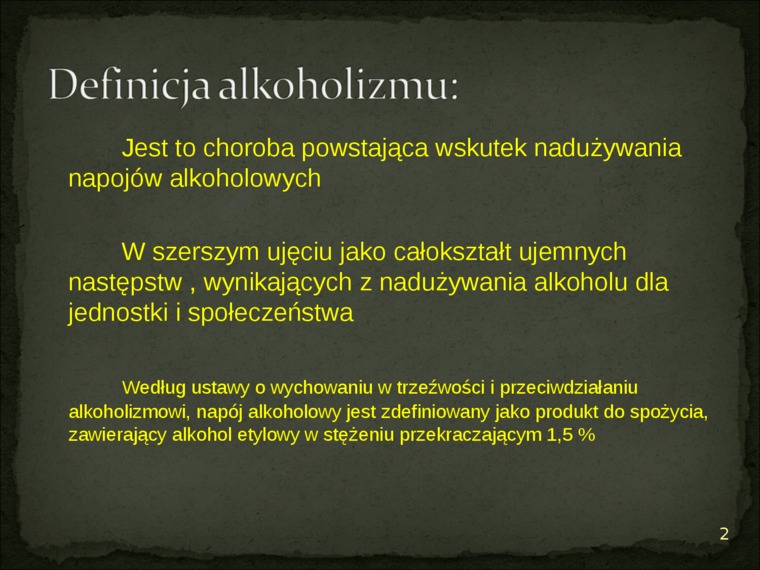 Definicja alkoholizmu:

Jest to choroba powstająca wskutek nadużywania napojów alkoholowych

W szerszym ujęciu jako całokształt ujemnych następstw , wynikających z nadużywania alkoholu dla jednostki i społeczeństwa

Według ustawy o wychowaniu w trzeźwości i przeciwdziałaniu alkoholizmowi, napój alkoholowy jest zdefiniowany jako produkt do spożycia, zawierający alkohol etylowy w stężeniu przekraczającym 1,5 %

2